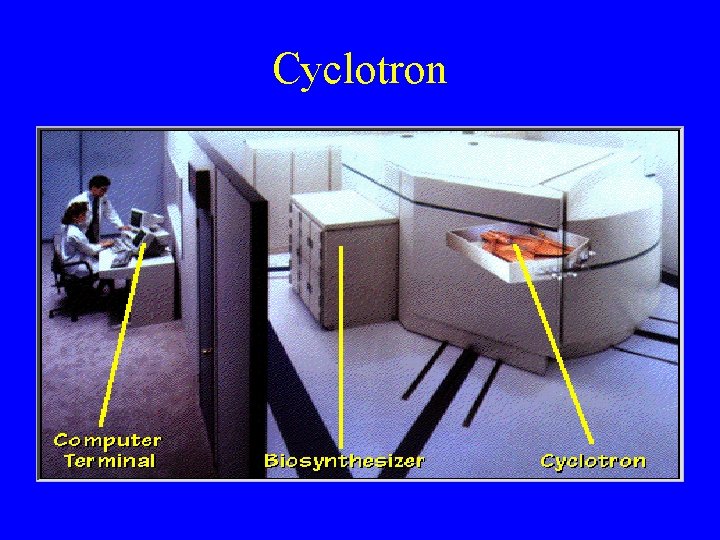 Cyclotron

Computer Terminal

Biosynthesizer

Cyclotron